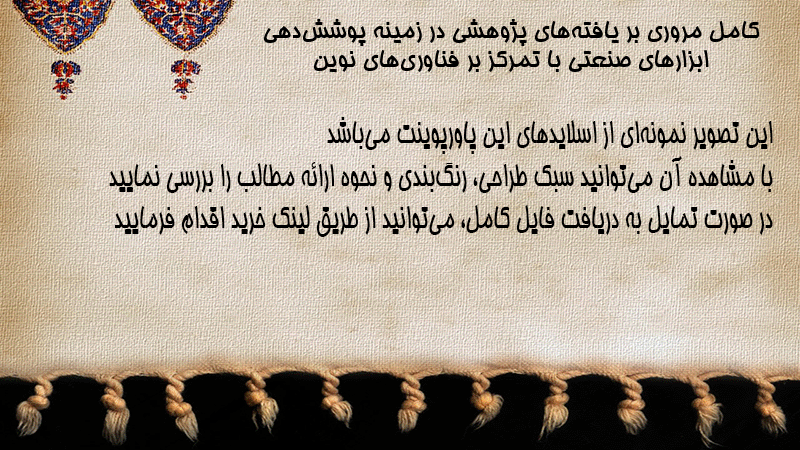 کامل مروری بر یافته‌های پژوهشی در زمینه پوشش‌دهی ابزارهای صنعتی با تمرکز بر فناوری‌های نوین

این تصویر نمونه‌ای از اسلایدهای این پاورپوینت می‌باشد
با مشاهده آن می‌توانید سبک طراحی، رنگ‌بندی و نحوه ارائه مطالب را بررسی نمایید
در صورت تمایل به دریافت فایل کامل، می‌توانید از طریق لینک خرید اقدام فرمایید